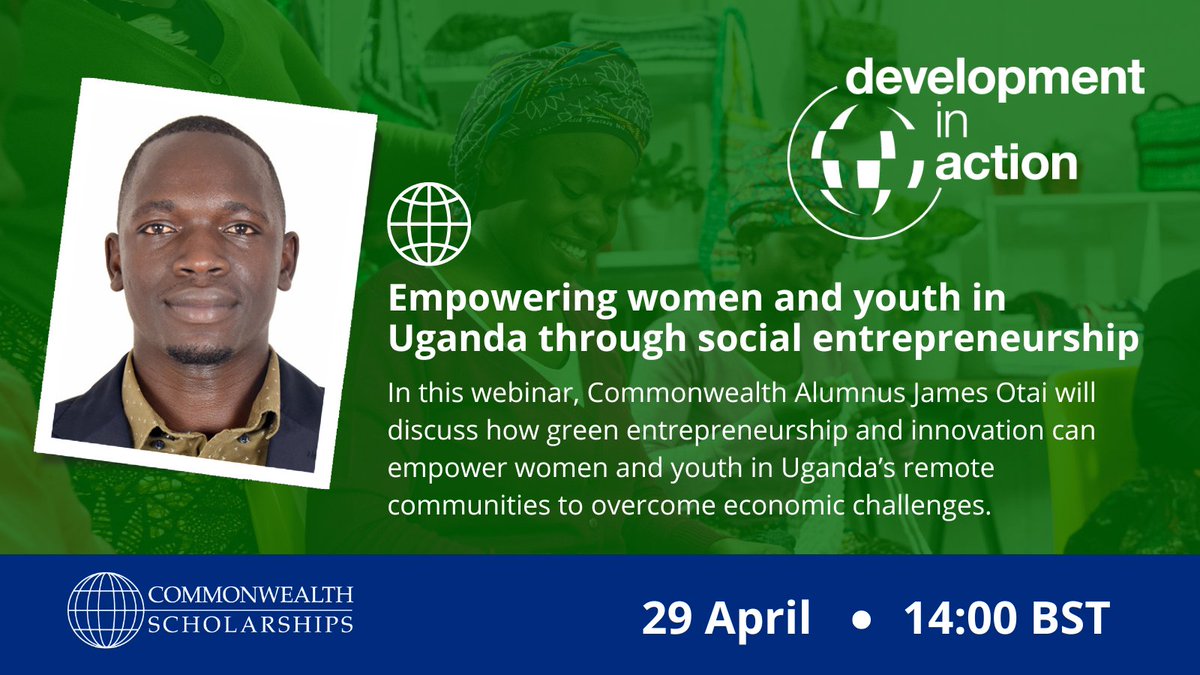 development in action

Empowering women and youth in Uganda through social entrepreneurship

In this webinar, Commonwealth Alumnus James Otai will discuss how green entrepreneurship and innovation can empower women and youth in Uganda's remote communities to overcome economic challenges.

COMMONWEALTH SCHOLARSHIPS

29 April • 14:00 BST